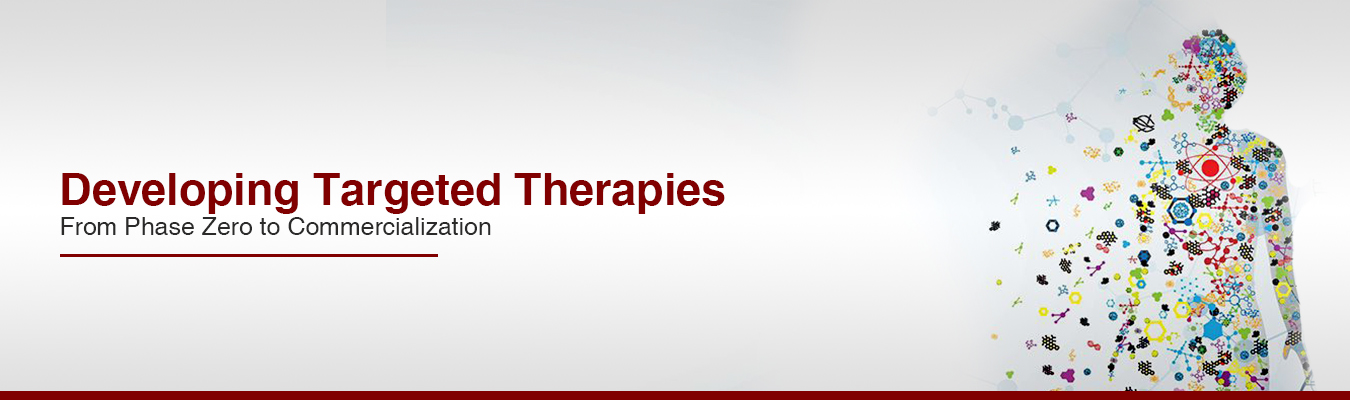 Developing Targeted Therapies

From Phase Zero to Commercialization